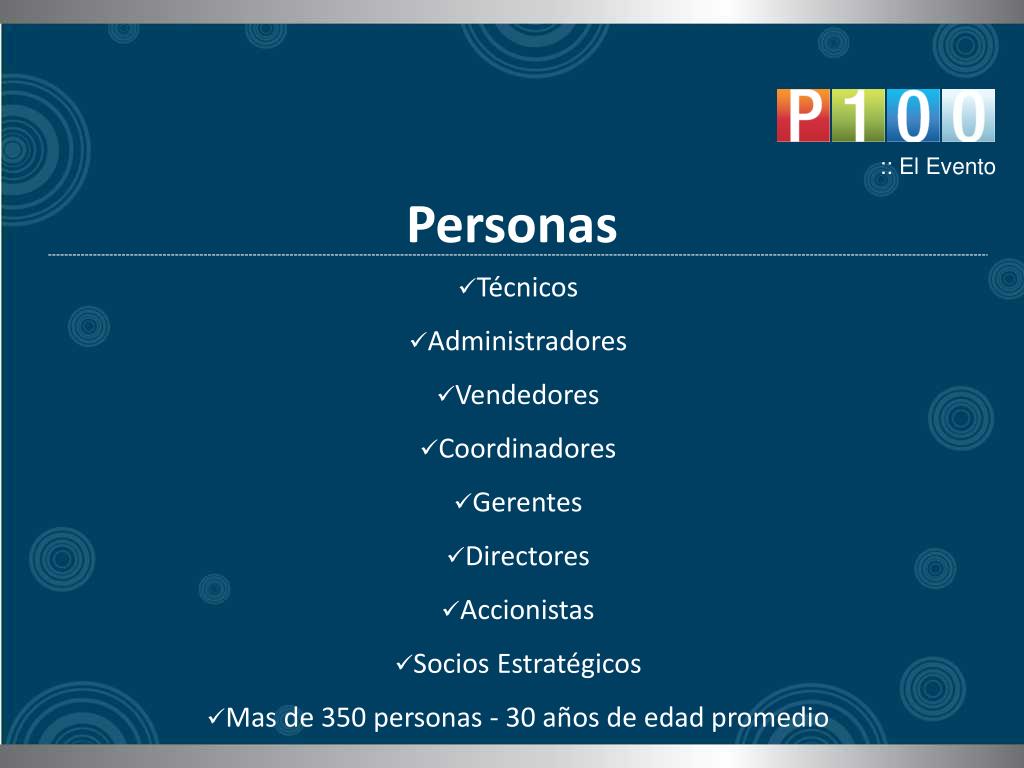 P100

:: El Evento

Personas

✓Técnicos

✓Administradores

✓Vendedores

✓Coordinadores

✓Gerentes

✓Directores

✓Accionistas

✓Socios Estratégicos

✓Mas de 350 personas - 30 años de edad promedio